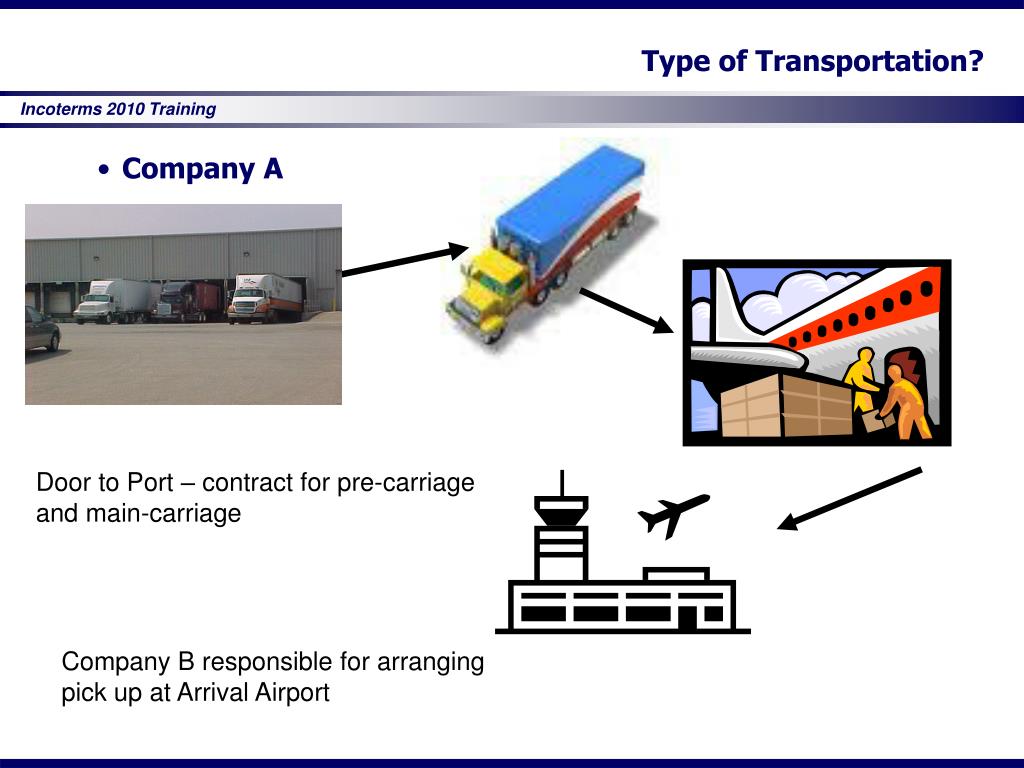 Type of Transportation?

Incoterms 2010 Training

• Company A

Door to Port – contract for pre-carriage and main-carriage

Company B responsible for arranging pick up at Arrival Airport